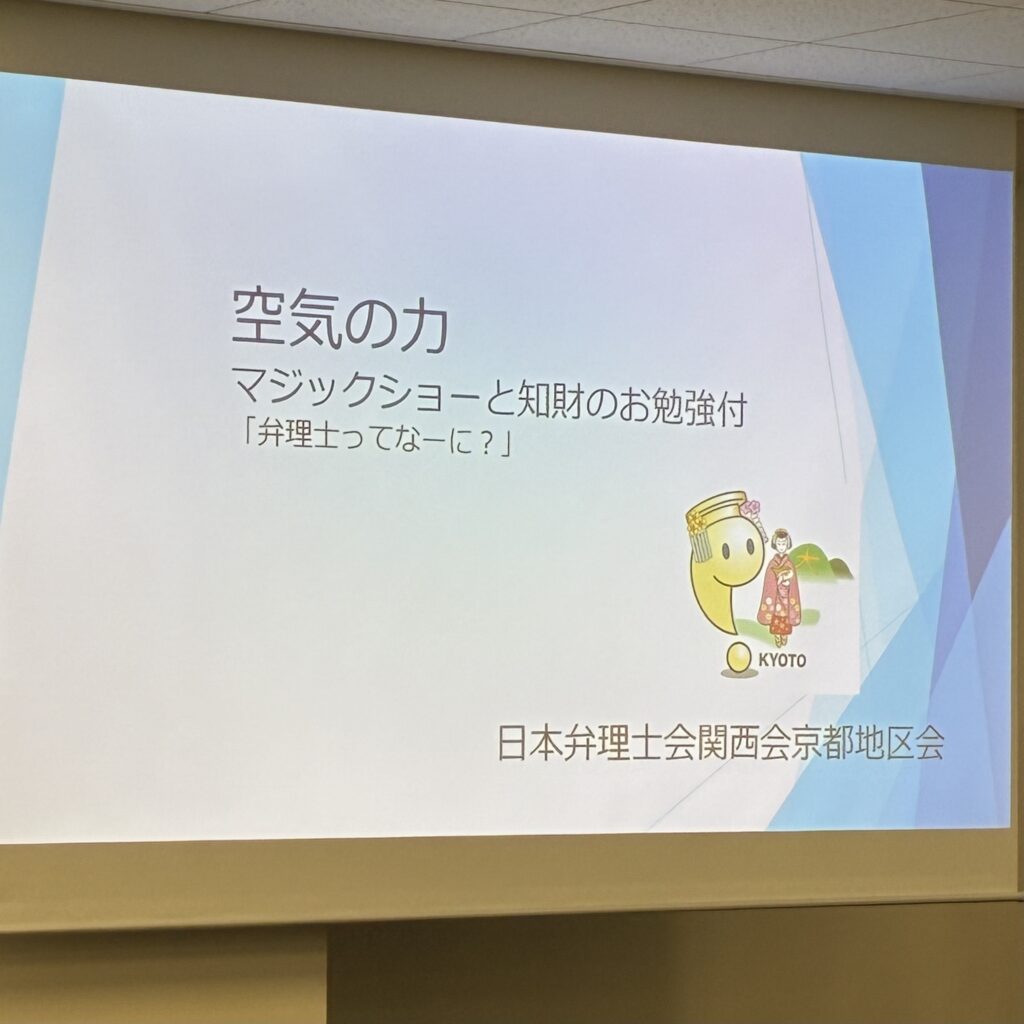 空気の力
マジックショーと知財のお勉強付
「弁理士ってなーに？」

KYOTO

日本弁理士会関西会京都地区会